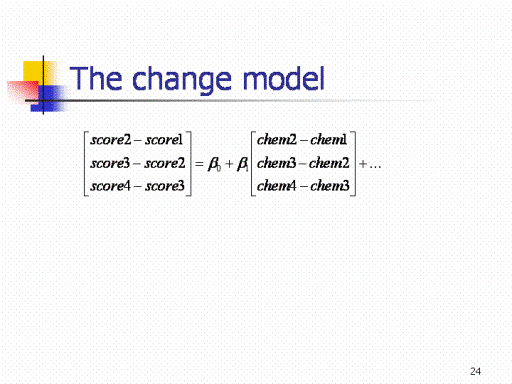 The change model

$\begin{bmatrix} score2 - score1 \\ score3 - score2 \\ score4 - score3 \end{bmatrix} = \beta_0 + \beta_1 \begin{bmatrix} chem2 - chem1 \\ chem3 - chem2 \\ chem4 - chem3 \end{bmatrix} + \ldots$

24